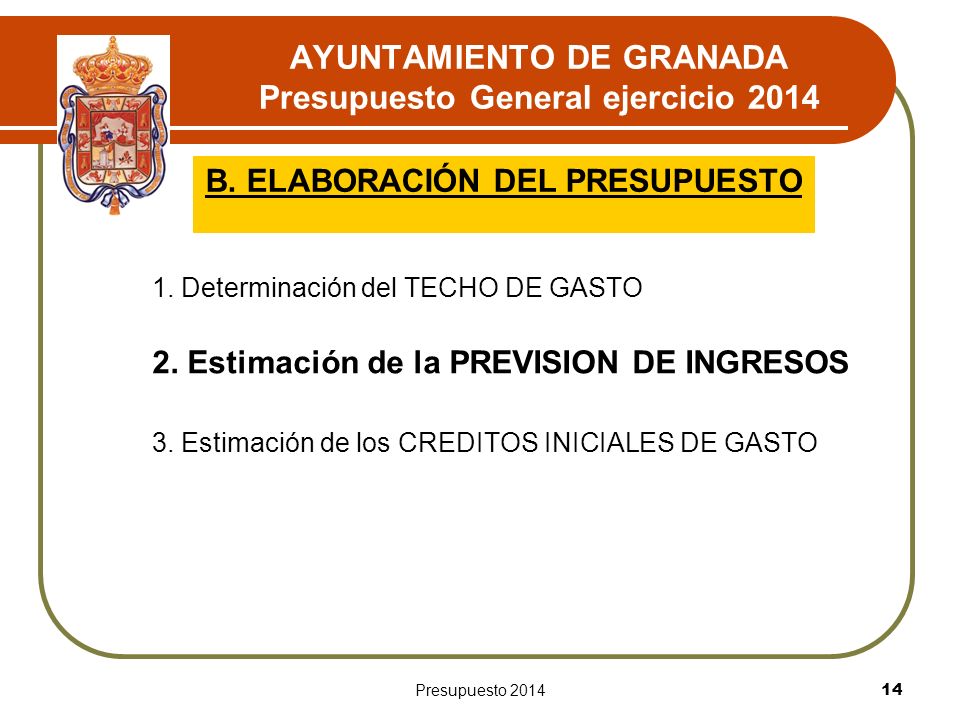 AYUNTAMIENTO DE GRANADA
Presupuesto General ejercicio 2014

B. ELABORACIÓN DEL PRESUPUESTO

1. Determinación del TECHO DE GASTO

2. Estimación de la PREVISION DE INGRESOS

3. Estimación de los CREDITOS INICIALES DE GASTO

Presupuesto 2014

14